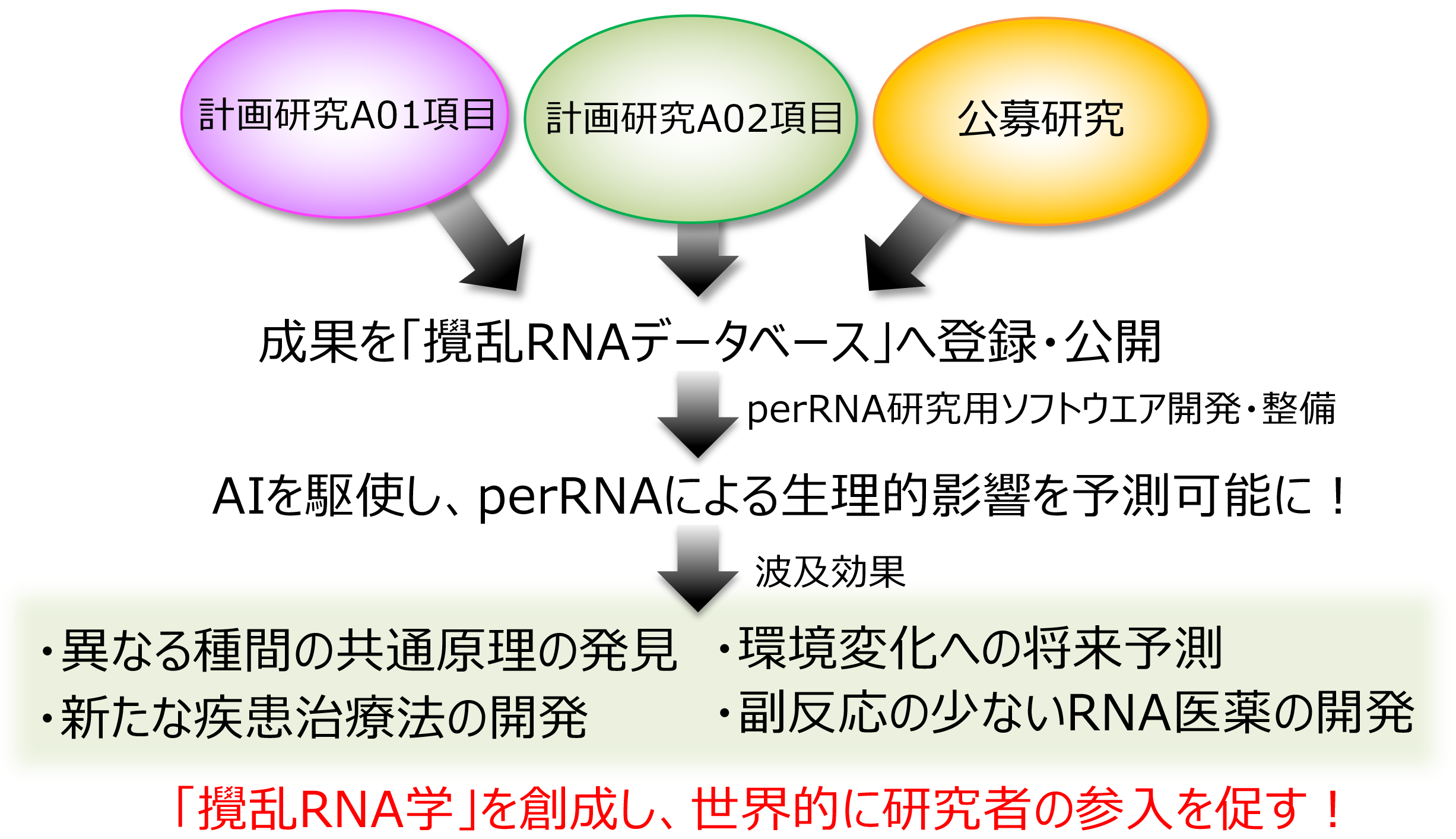 計画研究A01項目

計画研究A02項目

公募研究

成果を「攪乱RNAデータベース」へ登録・公開

perRNA研究用ソフトウエア開発・整備

AIを駆使し、perRNAによる生理的影響を予測可能に！

波及効果

・異なる種間の共通原理の発見

・新たな疾患治療法の開発

・環境変化への将来予測

・副反応の少ないRNA医薬の開発

「攪乱RNA学」を創成し、世界的に研究者の参入を促す！